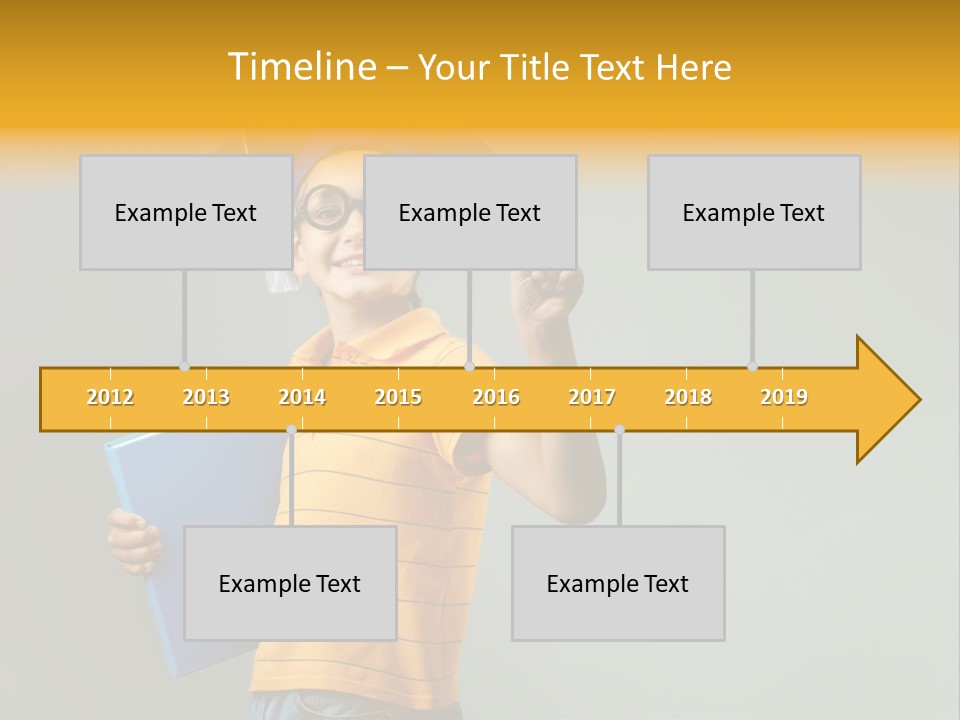 Timeline – Your Title Text Here

Example Text

Example Text

Example Text

2012 2013 2014 2015 2016 2017 2018 2019

Example Text

Example Text